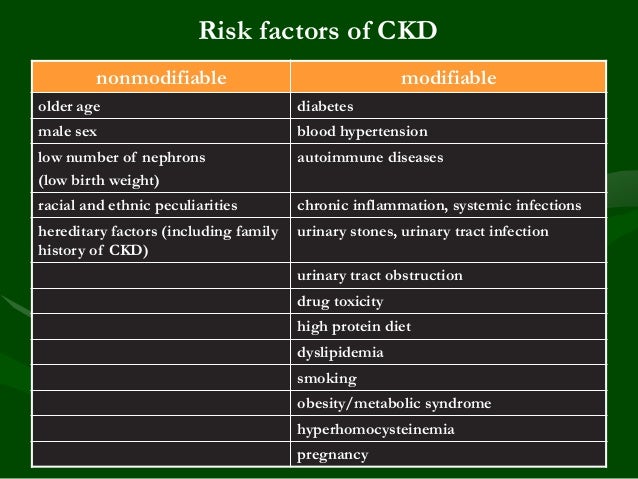 Risk factors of CKD

| nonmodifiable | modifiable |
|---|---|
| older age | diabetes |
| male sex | blood hypertension |
| low number of nephrons (low birth weight) | autoimmune diseases |
| racial and ethnic peculiarities | chronic inflammation, systemic infections |
| hereditary factors (including family history of CKD) | urinary stones, urinary tract infection |
| | urinary tract obstruction |
| | drug toxicity |
| | high protein diet |
| | dyslipidemia |
| | smoking |
| | obesity/metabolic syndrome |
| | hyperhomocysteinemia |
| | pregnancy |